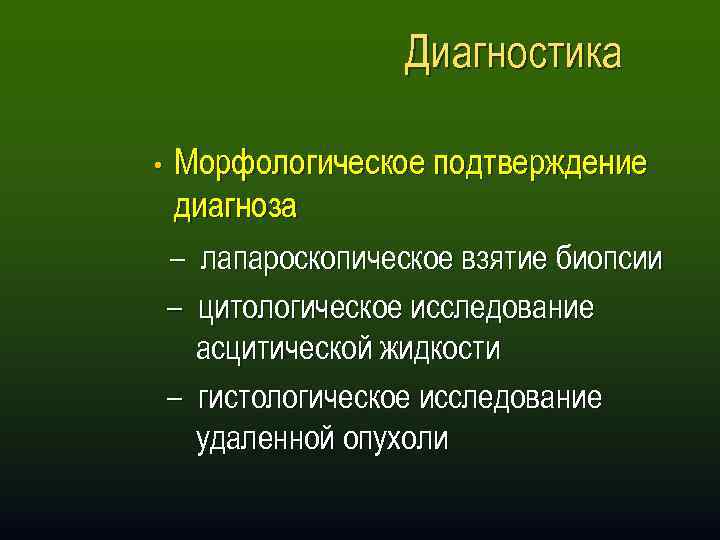 Диагностика

• Морфологическое подтверждение диагноза

– лапароскопическое взятие биопсии

– цитологическое исследование асцитической жидкости

– гистологическое исследование удаленной опухоли